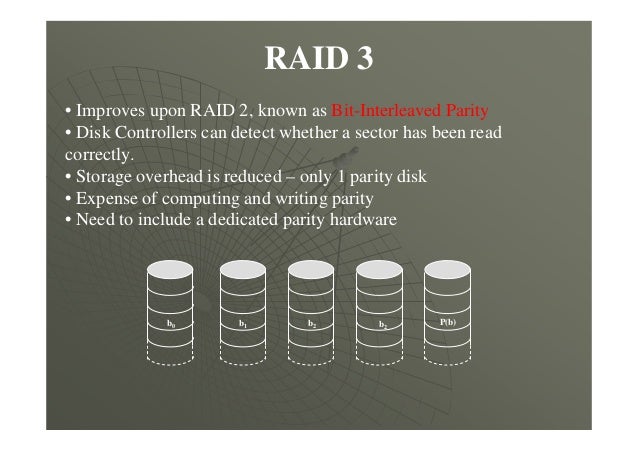 RAID 3

• Improves upon RAID 2, known as Bit-Interleaved Parity
• Disk Controllers can detect whether a sector has been read correctly.
• Storage overhead is reduced – only 1 parity disk
• Expense of computing and writing parity
• Need to include a dedicated parity hardware

$b_0$

$b_1$

$b_2$

$b_2$

P(b)